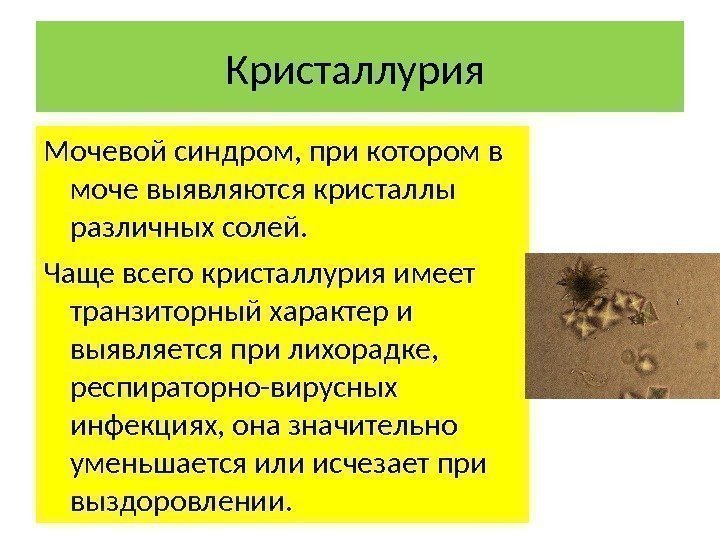 Кристаллурия

Мочевой синдром, при котором в моче выявляются кристаллы различных солей.

Чаще всего кристаллурия имеет транзиторный характер и выявляется при лихорадке, респираторно-вирусных инфекциях, она значительно уменьшается или исчезает при выздоровлении.